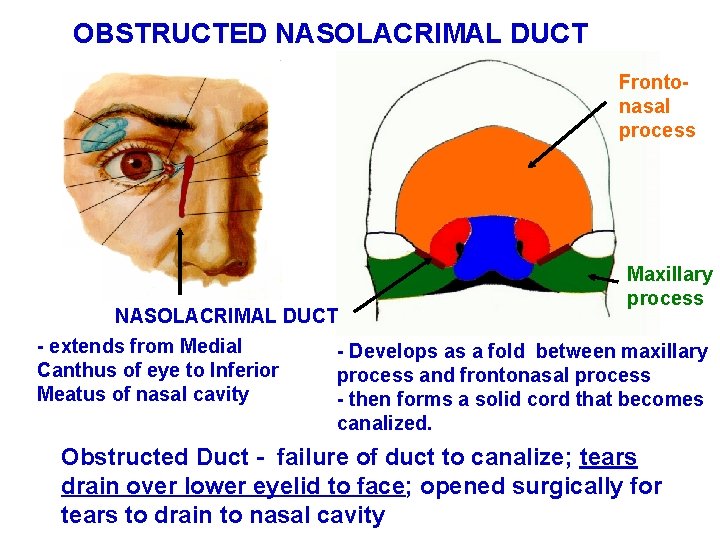 OBSTRUCTED NASOLACRIMAL DUCT

Fronto-nasal process

Maxillary process

NASOLACRIMAL DUCT

- extends from Medial Canthus of eye to Inferior Meatus of nasal cavity

- Develops as a fold between maxillary process and frontonasal process
- then forms a solid cord that becomes canalized.

Obstructed Duct - failure of duct to canalize; tears drain over lower eyelid to face; opened surgically for tears to drain to nasal cavity